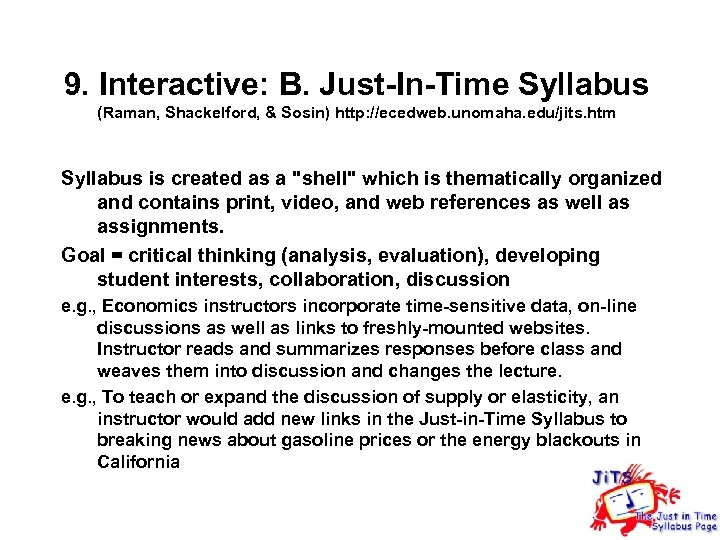 9. Interactive: B. Just-In-Time Syllabus
(Raman, Shackelford, & Sosin) http://ecedweb.unomaha.edu/jits.htm

Syllabus is created as a "shell" which is thematically organized and contains print, video, and web references as well as assignments.

Goal = critical thinking (analysis, evaluation), developing student interests, collaboration, discussion

e.g., Economics instructors incorporate time-sensitive data, on-line discussions as well as links to freshly-mounted websites. Instructor reads and summarizes responses before class and weaves them into discussion and changes the lecture.

e.g., To teach or expand the discussion of supply or elasticity, an instructor would add new links in the Just-in-Time Syllabus to breaking news about gasoline prices or the energy blackouts in California

JiTS
The Just in Time Syllabus Page